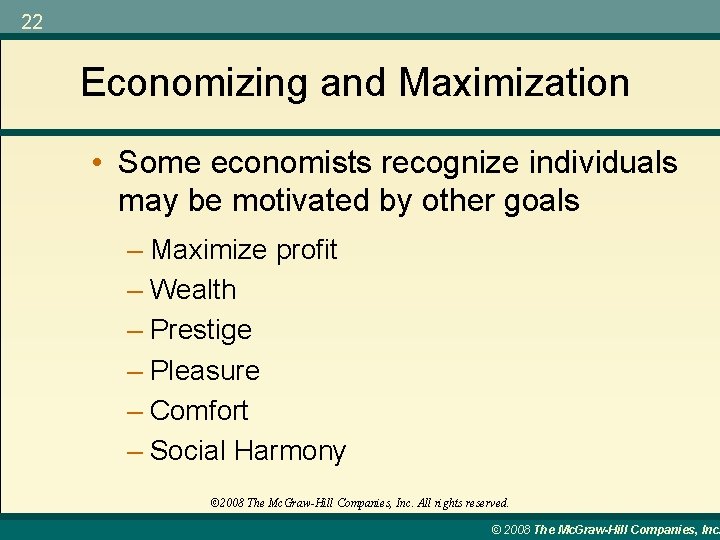 22

Economizing and Maximization

• Some economists recognize individuals may be motivated by other goals

– Maximize profit
– Wealth
– Prestige
– Pleasure
– Comfort
– Social Harmony

©2008 The McGraw-Hill Companies, Inc. All rights reserved.

© 2008 The McGraw-Hill Companies, Inc.